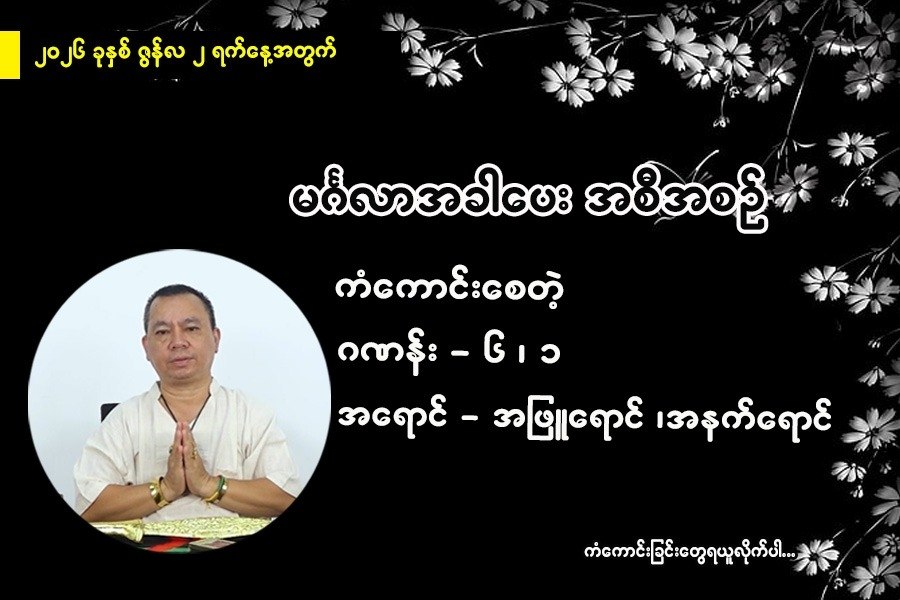 ၂၀၂၆ ခုနှစ် ဇွန်လ ၂ ရက်နေ့အတွက်

မင်္ဂလာအခါပေး အစီအစဉ်

ကံကောင်းစေတဲ့

ဂဏန်း – ၆ ၊ ၁

အရောင် – အဖြူရောင် ၊အနက်ရောင်

ကံကောင်းခြင်းတွေရယူလိုက်ပါ...